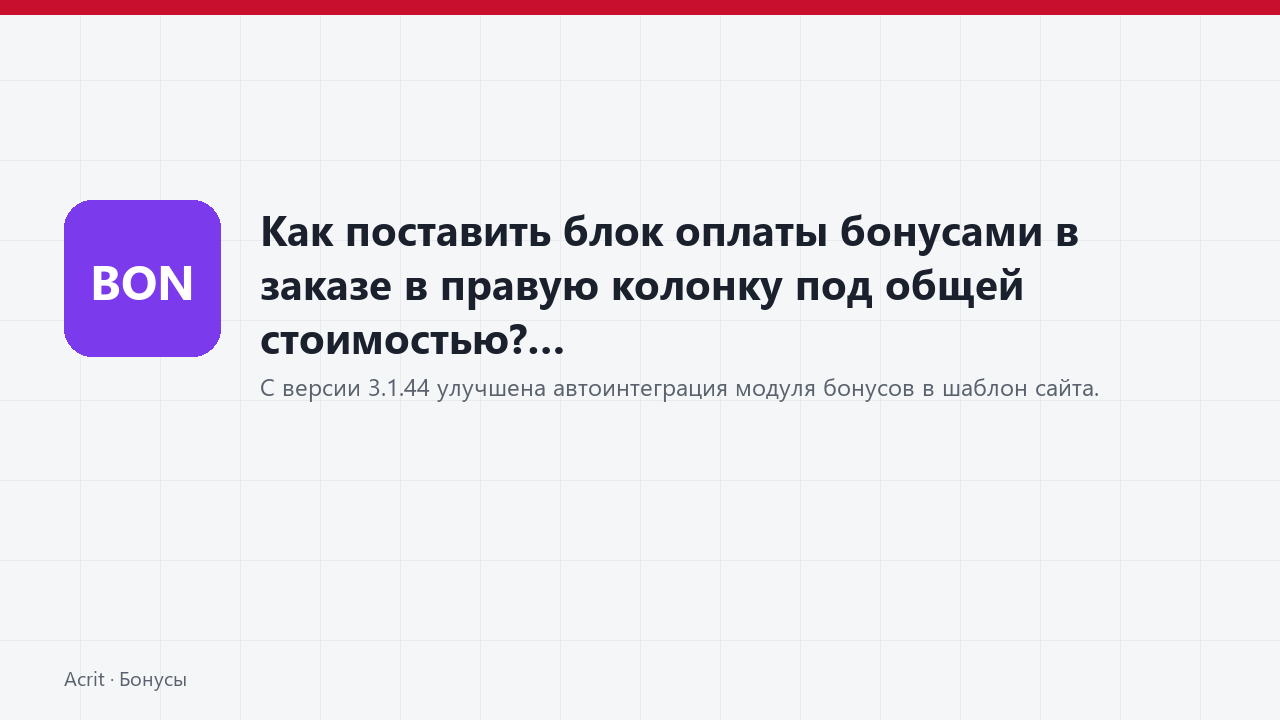 BON

Как поставить блок оплаты бонусами в заказе в правую колонку под общей стоимостью?...

С версии 3.1.44 улучшена автоинтеграция модуля бонусов в шаблон сайта.

Acrit · Бонусы